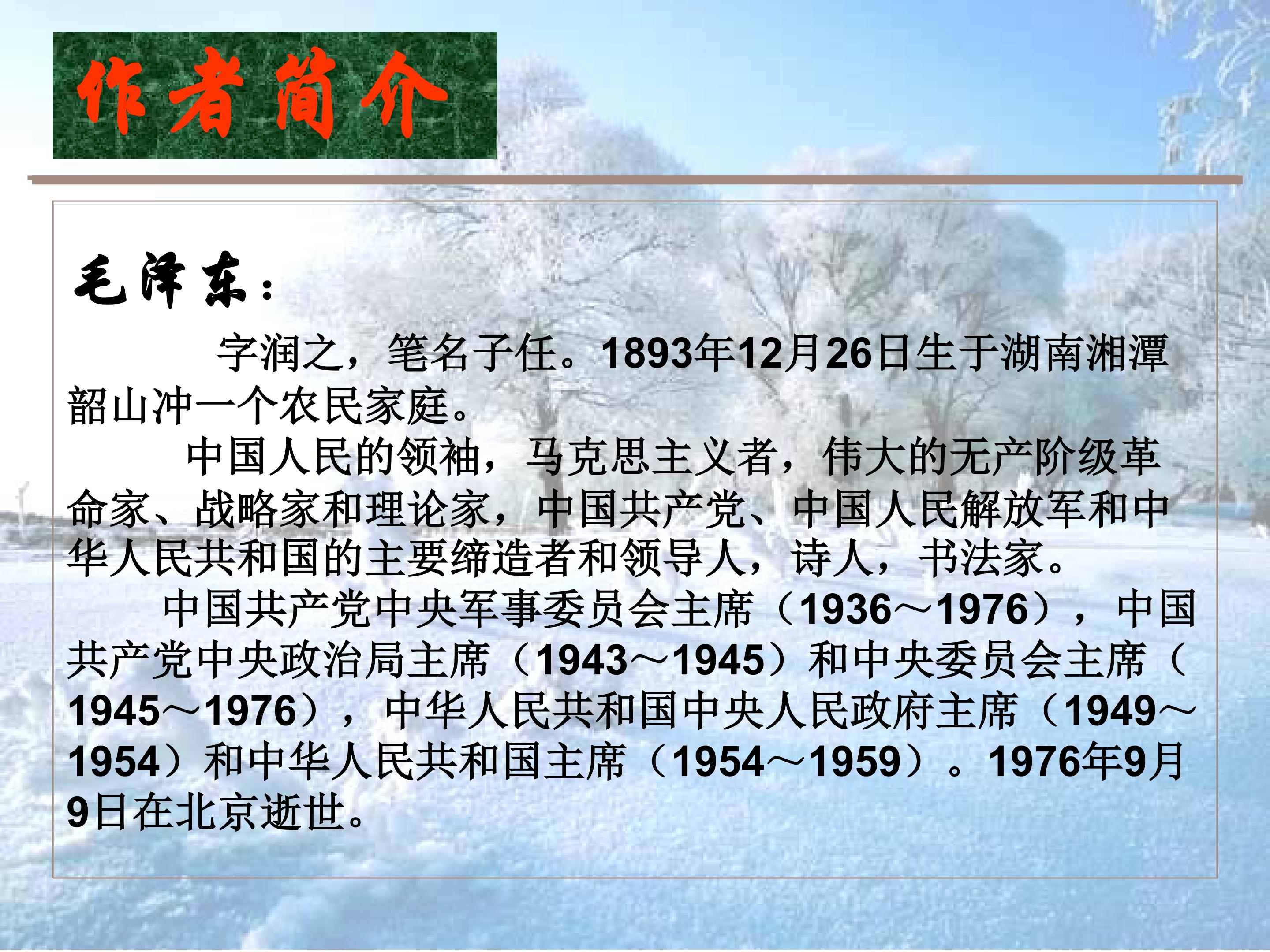 作者简介

毛泽东：

字润之，笔名子任。1893年12月26日生于湖南湘潭韶山冲一个农民家庭。

中国人民的领袖，马克思主义者，伟大的无产阶级革命家、战略家和理论家，中国共产党、中国人民解放军和中华人民共和国的主要缔造者和领导人，诗人，书法家。

中国共产党中央军事委员会主席（1936～1976），中国共产党中央政治局主席（1943～1945）和中央委员会主席（1945～1976），中华人民共和国中央人民政府主席（1949～1954）和中华人民共和国主席（1954～1959）。1976年9月9日在北京逝世。